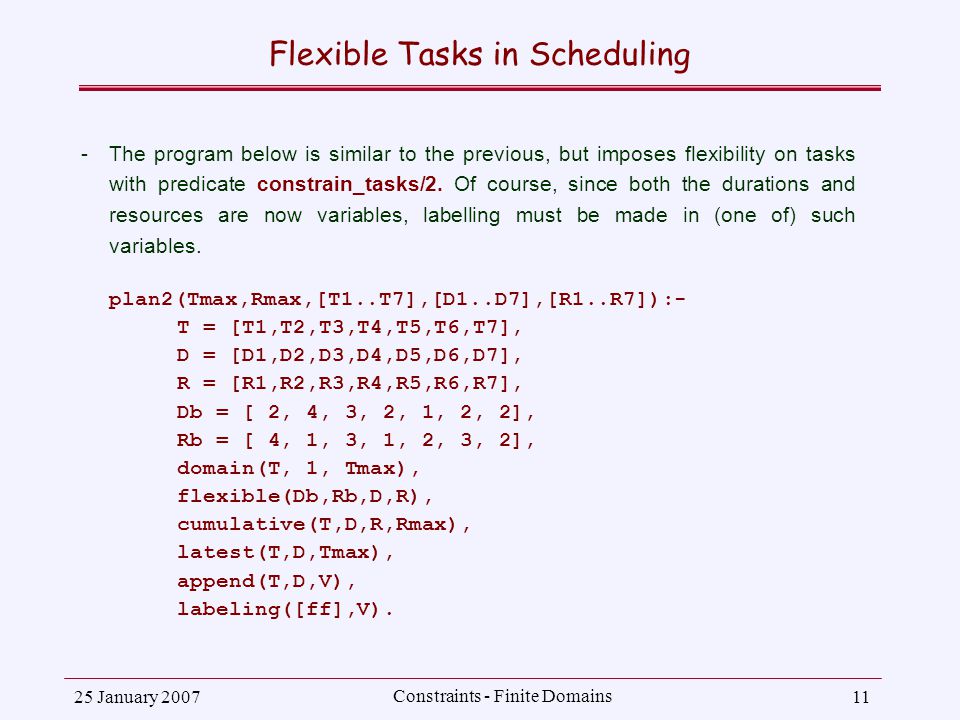 Flexible Tasks in Scheduling

- The program below is similar to the previous, but imposes flexibility on tasks with predicate constrain_tasks/2. Of course, since both the durations and resources are now variables, labelling must be made in (one of) such variables.

plan2(Tmax,Rmax,[T1..T7],[D1..D7],[R1..R7]):-
T = [T1,T2,T3,T4,T5,T6,T7],
D = [D1,D2,D3,D4,D5,D6,D7],
R = [R1,R2,R3,R4,R5,R6,R7],
Db = [ 2, 4, 3, 2, 1, 2, 2],
Rb = [ 4, 1, 3, 1, 2, 3, 2],
domain(T, 1, Tmax),
flexible(Db,Rb,D,R),
cumulative(T,D,R,Rmax),
latest(T,D,Tmax),
append(T,D,V),
labeling([ff],V).

25 January 2007 Constraints - Finite Domains 11